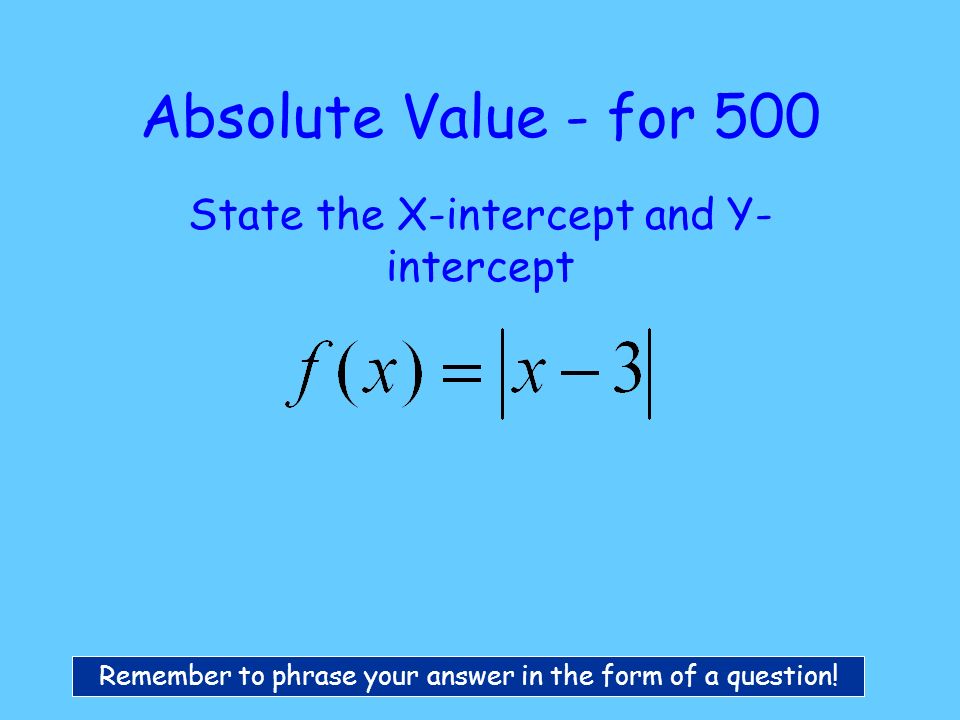 Absolute Value - for 500

State the X-intercept and Y-intercept

$f(x) = |x - 3|$

Remember to phrase your answer in the form of a question!